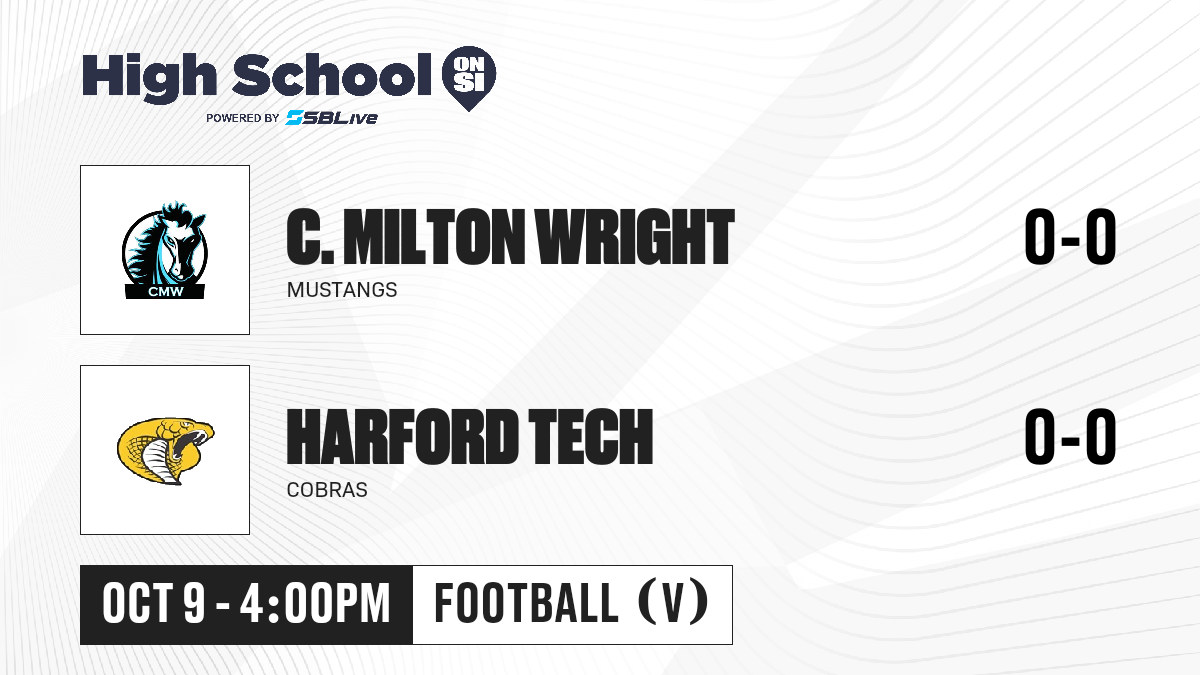 High School ON SI
POWERED BY SBLive

CMW

C. MILTON WRIGHT
MUSTANGS
0-0

HARFORD TECH
COBRAS
0-0

OCT 9 - 4:00PM
FOOTBALL (V)